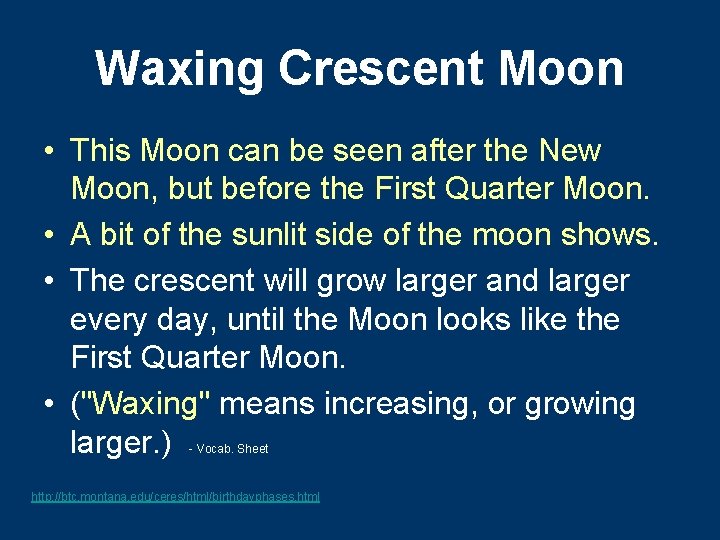 Waxing Crescent Moon

• This Moon can be seen after the New Moon, but before the First Quarter Moon.
• A bit of the sunlit side of the moon shows.
• The crescent will grow larger and larger every day, until the Moon looks like the First Quarter Moon.
• ("Waxing" means increasing, or growing larger.) - Vocab. Sheet

http://btc.montana.edu/ceres/html/birthdayphases.html